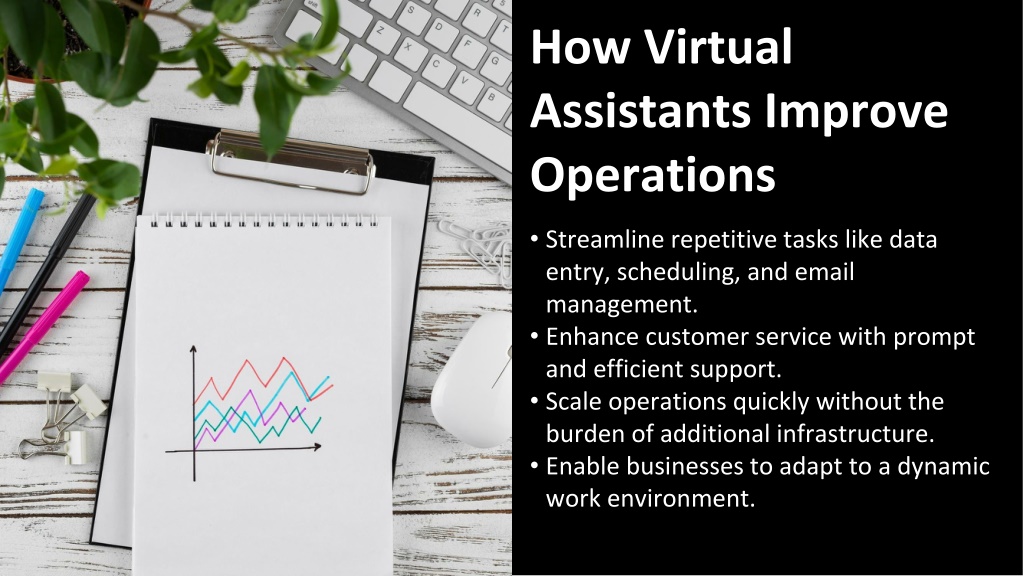 How Virtual Assistants Improve Operations

• Streamline repetitive tasks like data entry, scheduling, and email management.
• Enhance customer service with prompt and efficient support.
• Scale operations quickly without the burden of additional infrastructure.
• Enable businesses to adapt to a dynamic work environment.